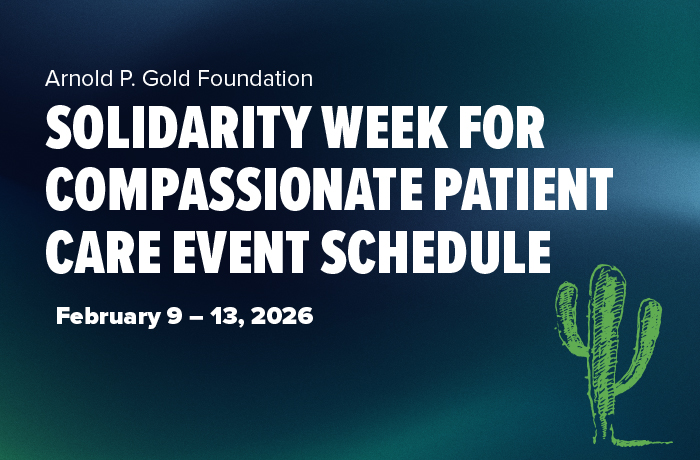 Arnold P. Gold Foundation

SOLIDARITY WEEK FOR COMPASSIONATE PATIENT CARE EVENT SCHEDULE

February 9 – 13, 2026